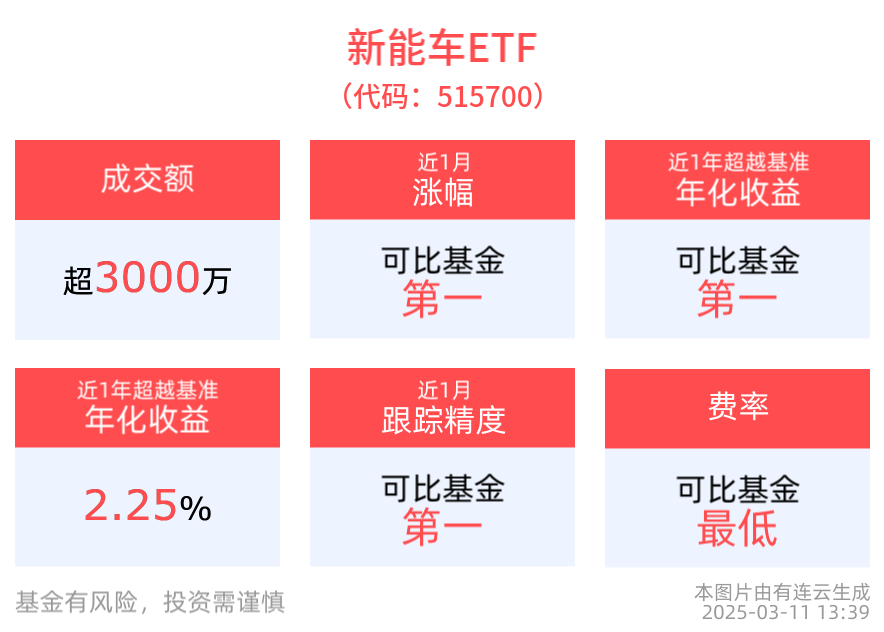 新能车ETF
（代码：515700）

成交额
超3000万

近1月
涨幅
可比基金
第一

近1年超越基准
年化收益
可比基金
第一

近1年超越基准
年化收益
2.25%

近1月
跟踪精度
可比基金
第一

费率
可比基金
最低

基金有风险，投资需谨慎

本图片由有连云生成
2025-03-11 13:39